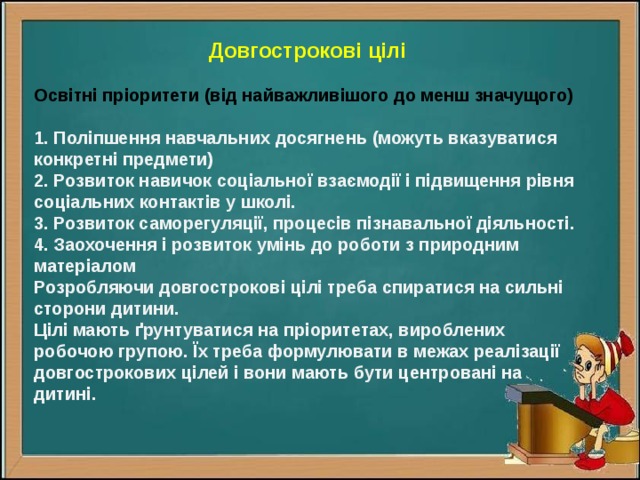 Довгострокові цілі

Освітні пріоритети (від найважливішого до менш значущого)

1. Поліпшення навчальних досягнень (можуть вказуватися конкретні предмети)
2. Розвиток навичок соціальної взаємодії і підвищення рівня соціальних контактів у школі.
3. Розвиток саморегуляції, процесів пізнавальної діяльності.
4. Заохочення і розвиток умінь до роботи з природним матеріалом
Розробляючи довгострокові цілі треба спиратися на сильні сторони дитини.
Цілі мають ґрунтуватися на пріоритетах, вироблених робочою групою. Їх треба формулювати в межах реалізації довгострокових цілей і вони мають бути центровані на дитині.